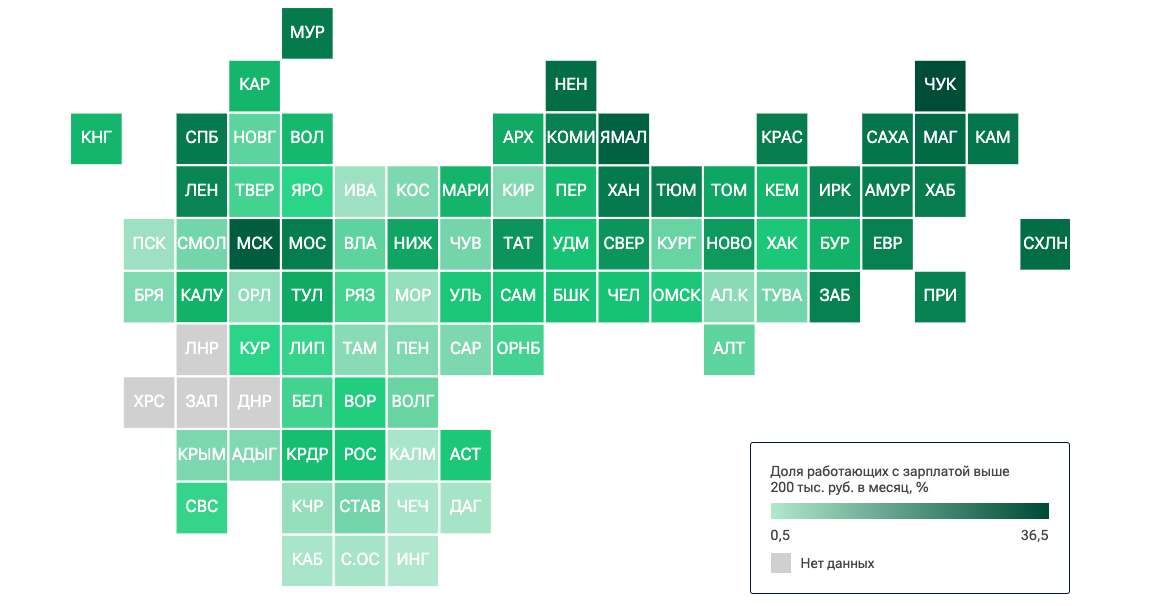 МУР
КАР
НЕН
ЧУК
КНГ
СПБ
НОВГ
ВОЛ
АРХ
КОМИ
ЯМАЛ
КРАС
САХА
МАГ
КАМ
ЛЕН
ТВЕР
ЯРО
ИВА
КОС
МАРИ
КИР
ПЕР
ХАН
ТЮМ
ТОМ
КЕМ
ИРК
АМУР
ХАБ
ПСК
СМОЛ
МСК
МОС
ВЛА
НИЖ
ЧУВ
ТАТ
УДМ
СВЕР
КУРГ
НОВО
ХАК
БУР
ЕВР
СХЛН
БРЯ
КАЛУ
ОРЛ
ТУЛ
РЯЗ
МОР
УЛЬ
САМ
БШК
ЧЕЛ
ОМСК
АЛ.К
ТУВА
ЗАБ
ПРИ
ЛНР
КУР
ЛИП
ТАМ
ПЕН
САР
ОРНБ
АЛТ
ХРС
ЗАП
ДНР
БЕЛ
ВОР
ВОЛГ
КРЫМ
АДЫГ
КРДР
РОС
КАЛМ
АСТ
СВС
КЧР
СТАВ
ЧЕЧ
ДАГ
КАБ
С.ОС
ИНГ

Доля работающих с зарплатой выше 200 тыс. руб. в месяц, %
0,5
36,5
Нет данных